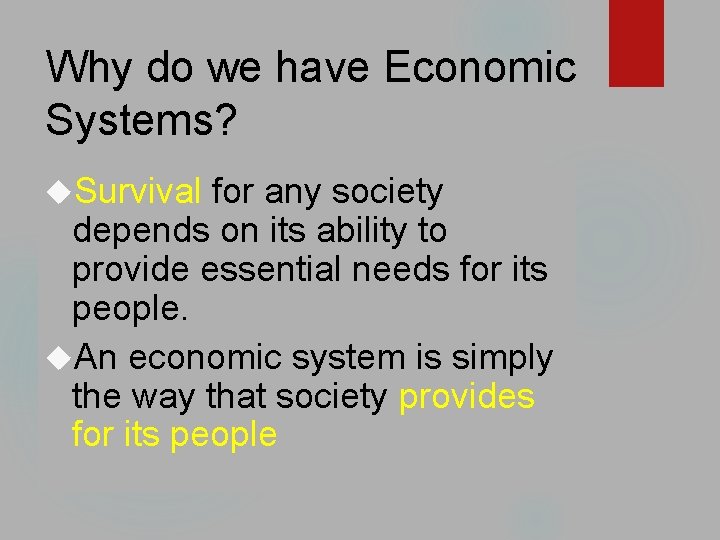 Why do we have Economic Systems?

◆Survival for any society depends on its ability to provide essential needs for its people.

◆An economic system is simply the way that society provides for its people